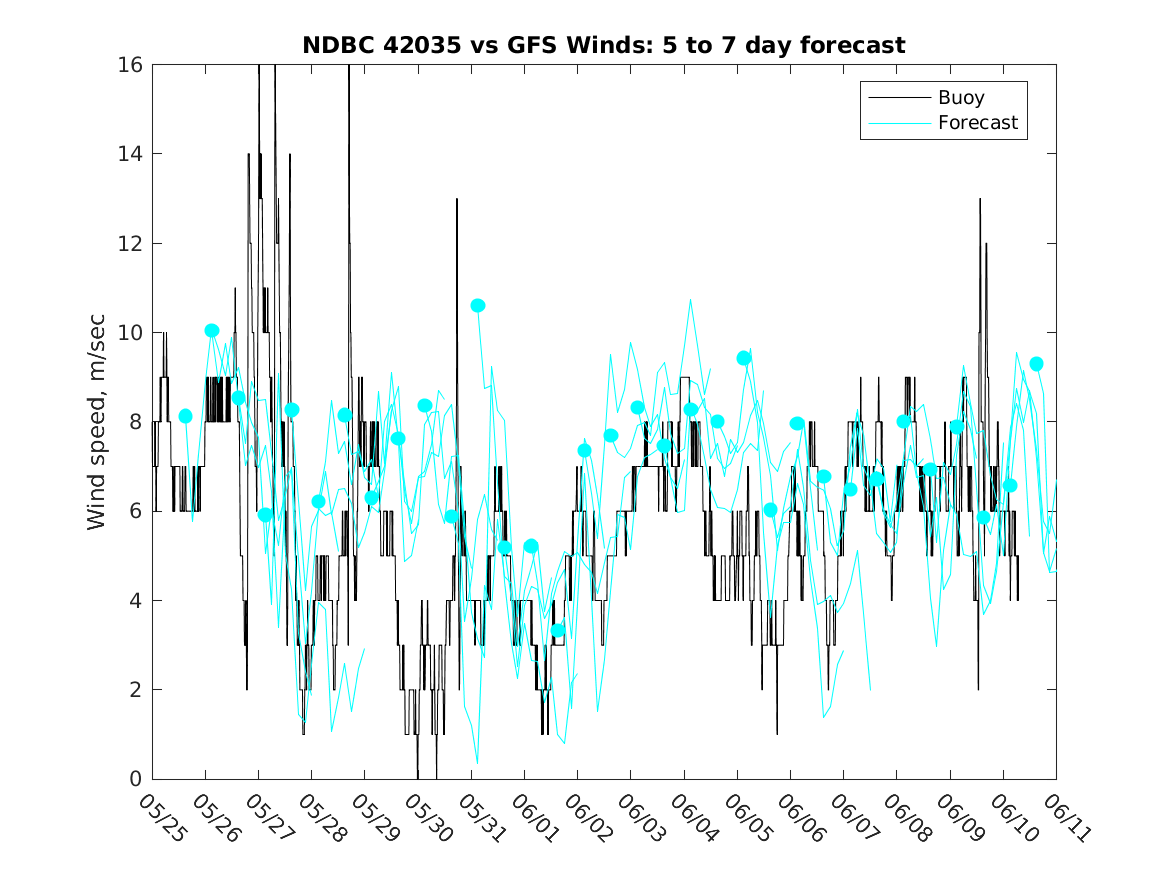 NDBC 42035 vs GFS Winds: 5 to 7 day forecast

Buoy
Forecast

Wind speed, m/sec

16
14
12
10
8
6
4
2
0

05/25
05/26
05/27
05/28
05/29
05/30
05/31
06/01
06/02
06/03
06/04
06/05
06/06
06/07
06/08
06/09
06/10
06/11